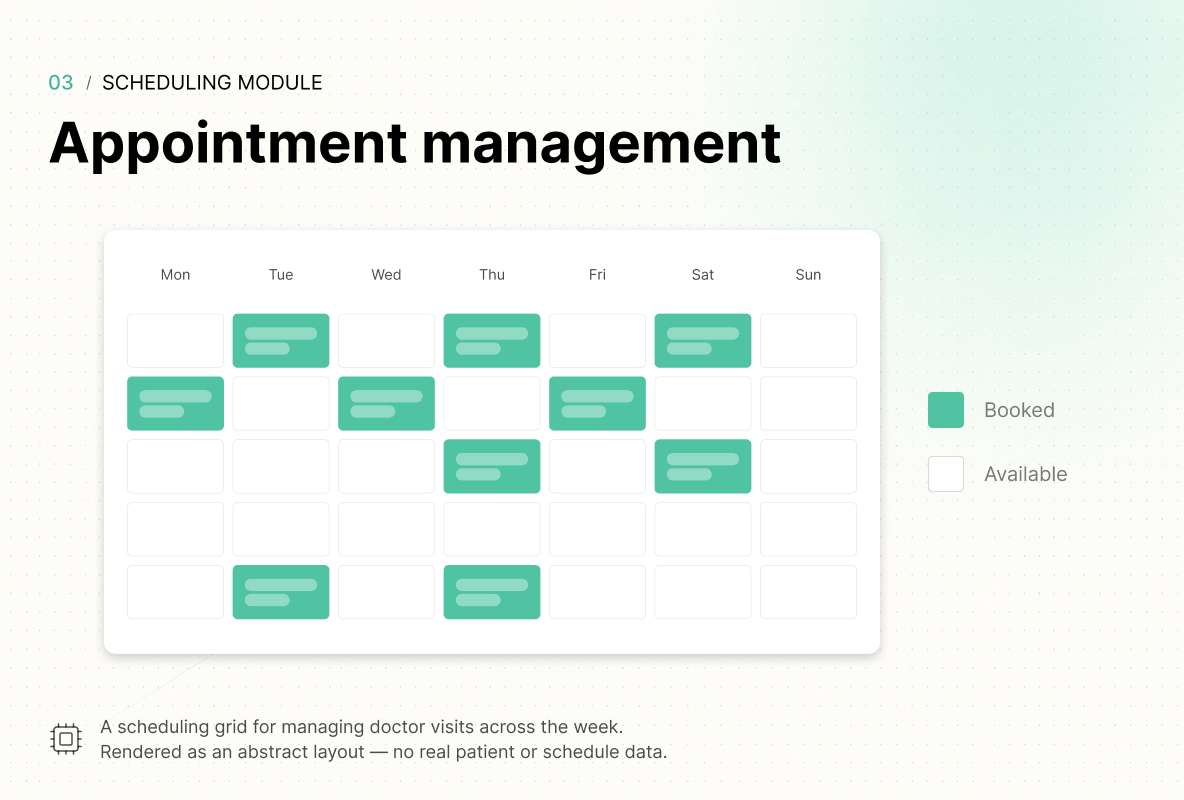 03 / SCHEDULING MODULE

Appointment management

Mon Tue Wed Thu Fri Sat Sun

Booked

Available

A scheduling grid for managing doctor visits across the week.
Rendered as an abstract layout — no real patient or schedule data.